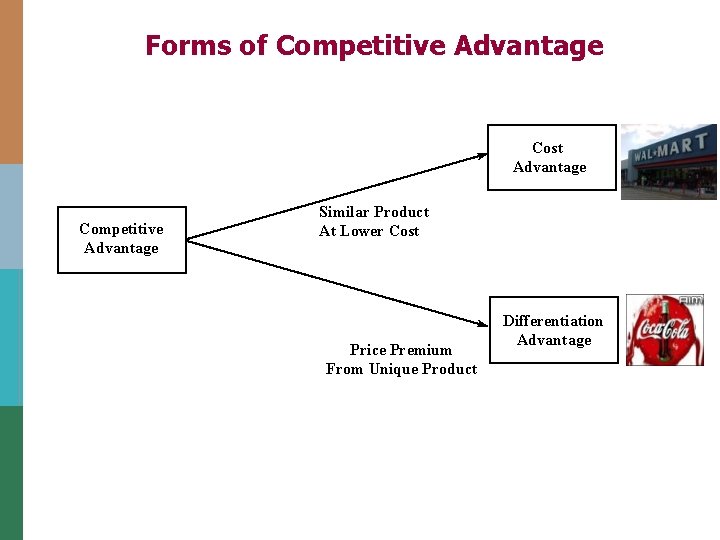 Forms of Competitive Advantage

Competitive Advantage

Similar Product At Lower Cost

Cost Advantage

WAL★MART

Price Premium From Unique Product

Differentiation Advantage

Coca-Cola